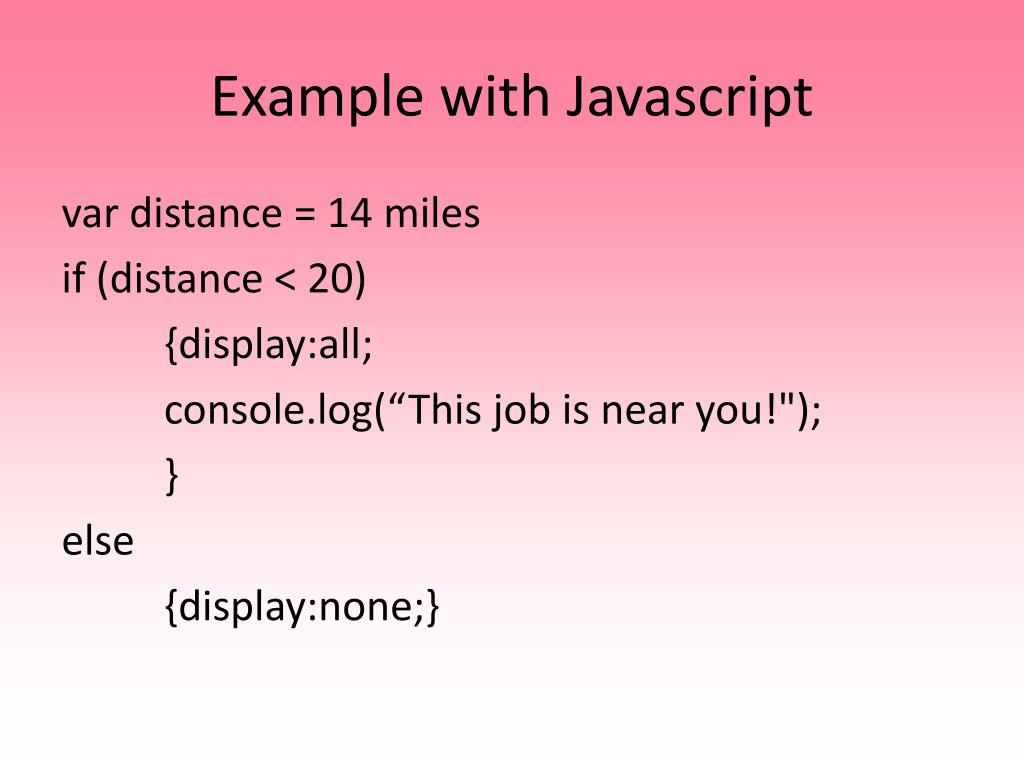 Example with Javascript

var distance = 14 miles
if (distance < 20)
{display:all;
console.log(“This job is near you!");
}
else
{display:none;}